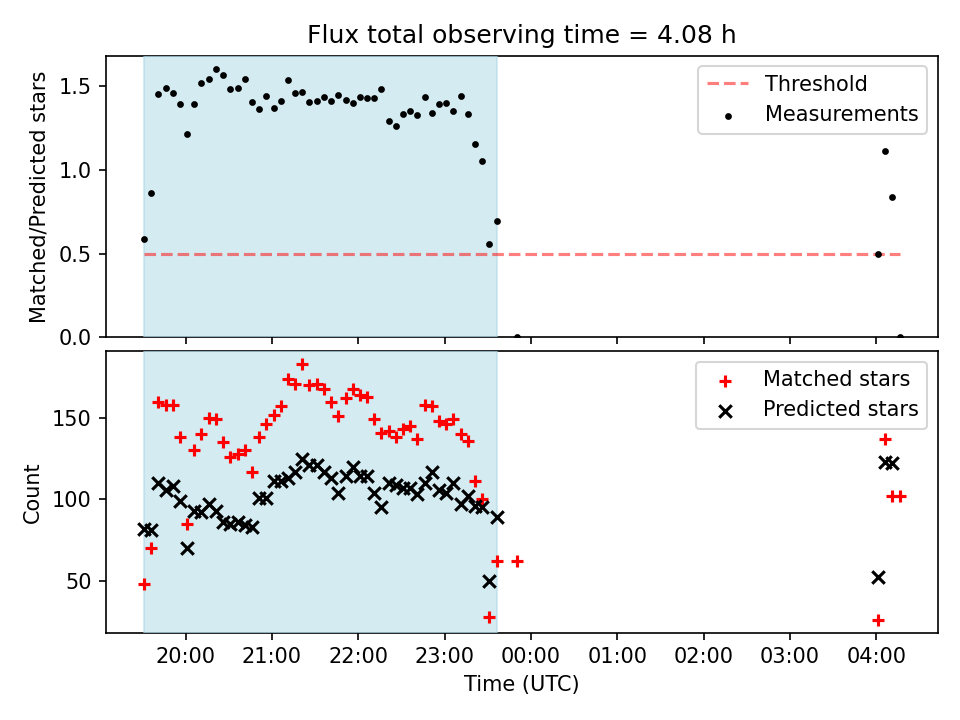 Flux total observing time = 4.08 h

Matched/Predicted stars

1.5
1.0
0.5
0.0

Threshold
Measurements

Count

150
100
50

Matched stars
Predicted stars

20:00
21:00
22:00
23:00
00:00
01:00
02:00
03:00
04:00

Time (UTC)